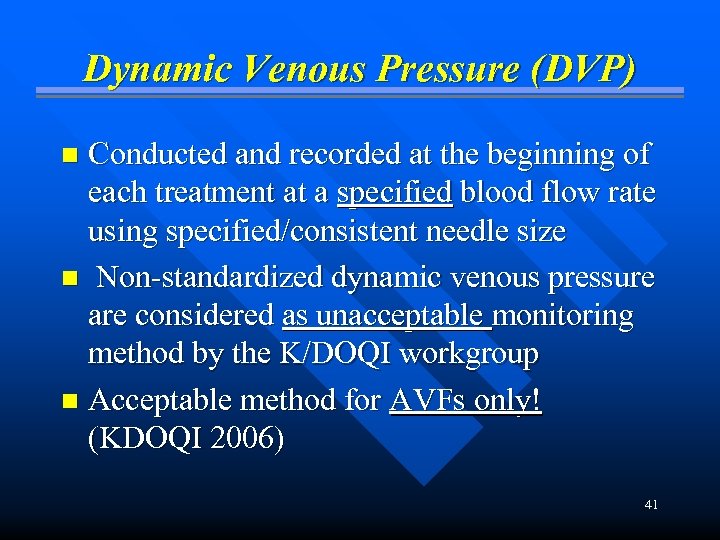 Dynamic Venous Pressure (DVP)

- Conducted and recorded at the beginning of each treatment at a specified blood flow rate using specified/consistent needle size
- Non-standardized dynamic venous pressure are considered as unacceptable monitoring method by the K/DOQI workgroup
- Acceptable method for AVFs only! (KDOQI 2006)

41